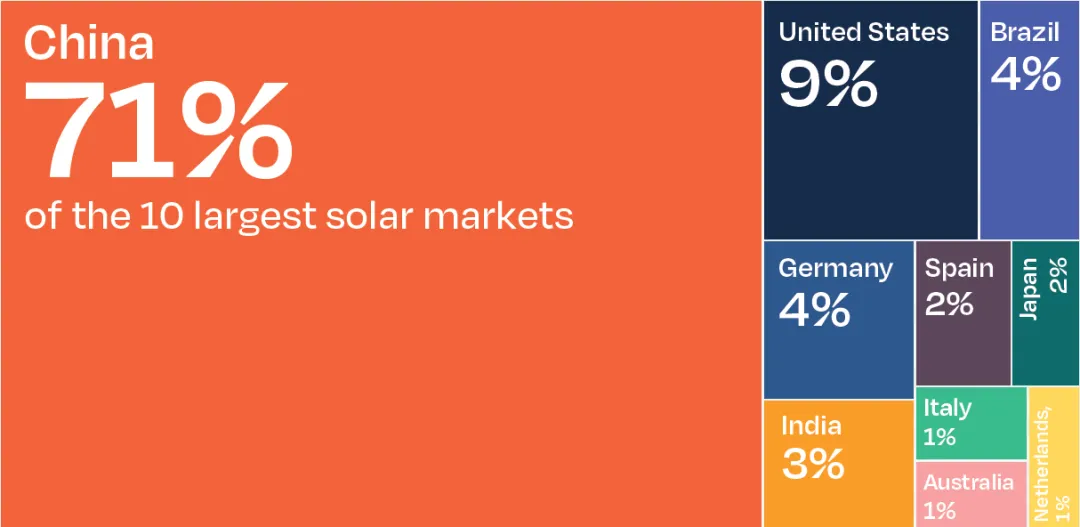 China
71%
of the 10 largest solar markets

United States
9%

Brazil
4%

Germany
4%

Spain
2%

Japan
2%

India
3%

Italy
1%

Australia
1%

Netherlands,
1%